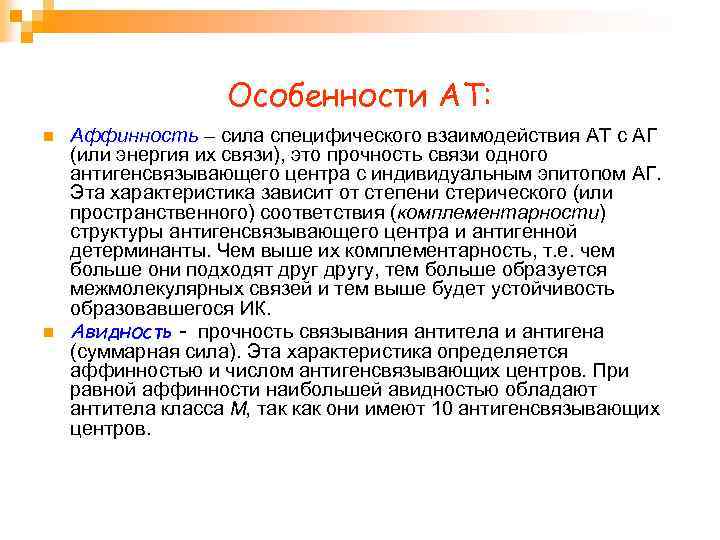 Особенности АТ:

Аффинность – сила специфического взаимодействия АТ с АГ (или энергия их связи), это прочность связи одного антигенсвязывающего центра с индивидуальным эпитопом АГ. Эта характеристика зависит от степени стерического (или пространственного) соответствия (комплементарности) структуры антигенсвязывающего центра и антигенной детерминанты. Чем выше их комплементарность, т.е. чем больше они подходят друг другу, тем больше образуется межмолекулярных связей и тем выше будет устойчивость образовавшегося ИК.

Авидность - прочность связывания антитела и антигена (суммарная сила). Эта характеристика определяется аффинностью и числом антигенсвязывающих центров. При равной аффинности наибольшей авидностью обладают антитела класса М, так как они имеют 10 антигенсвязывающих центров.